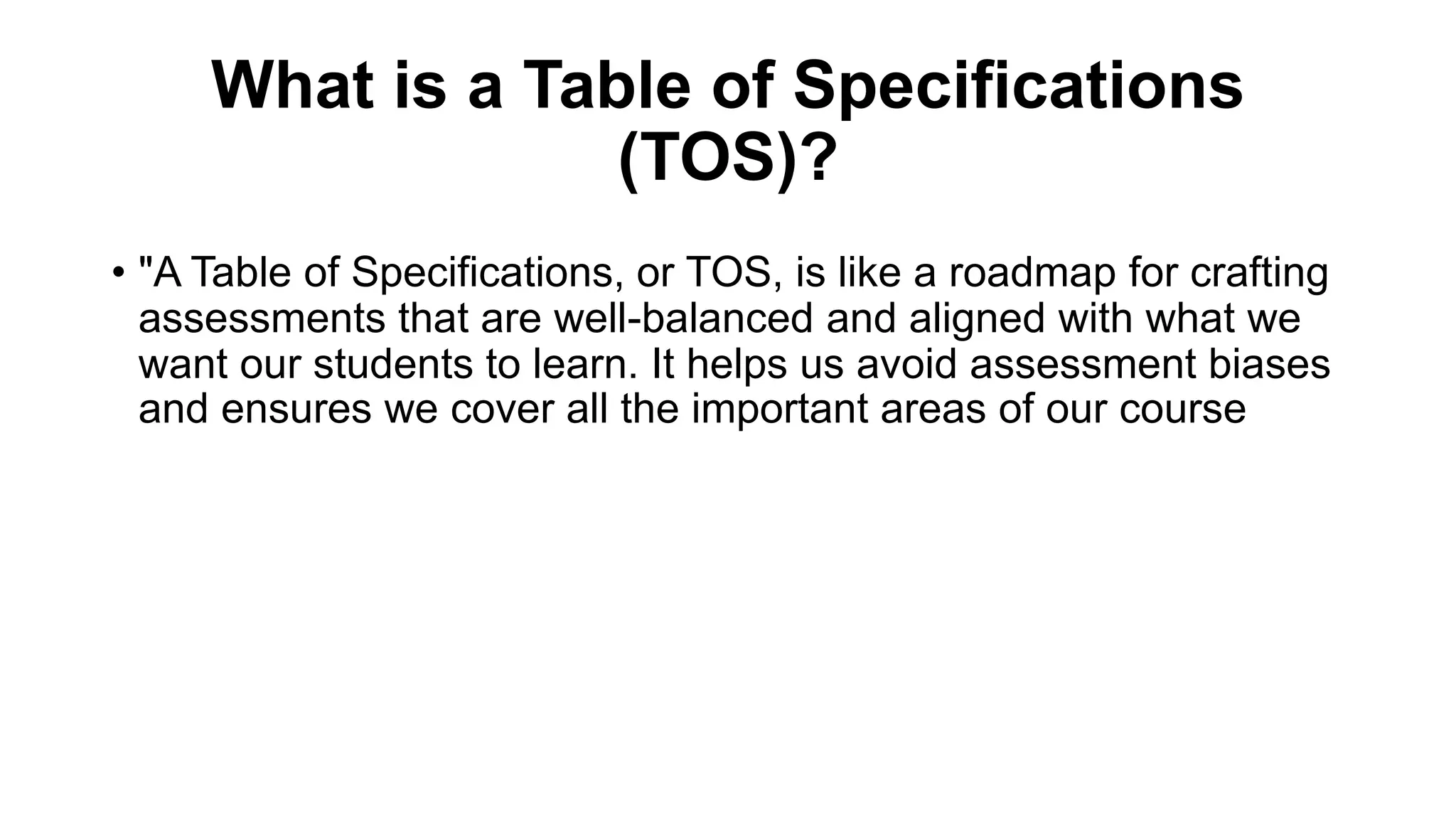 What is a Table of Specifications (TOS)?

• "A Table of Specifications, or TOS, is like a roadmap for crafting assessments that are well-balanced and aligned with what we want our students to learn. It helps us avoid assessment biases and ensures we cover all the important areas of our course